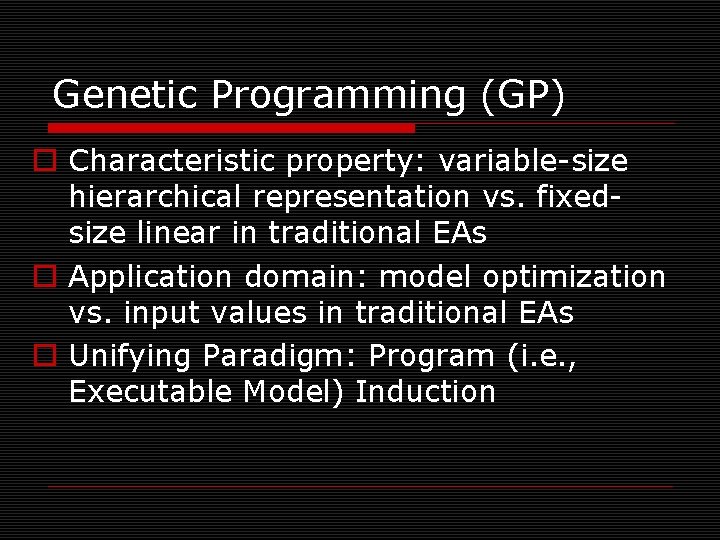 Genetic Programming (GP)

Characteristic property: variable-size hierarchical representation vs. fixed-size linear in traditional EAs

Application domain: model optimization vs. input values in traditional EAs

Unifying Paradigm: Program (i.e., Executable Model) Induction